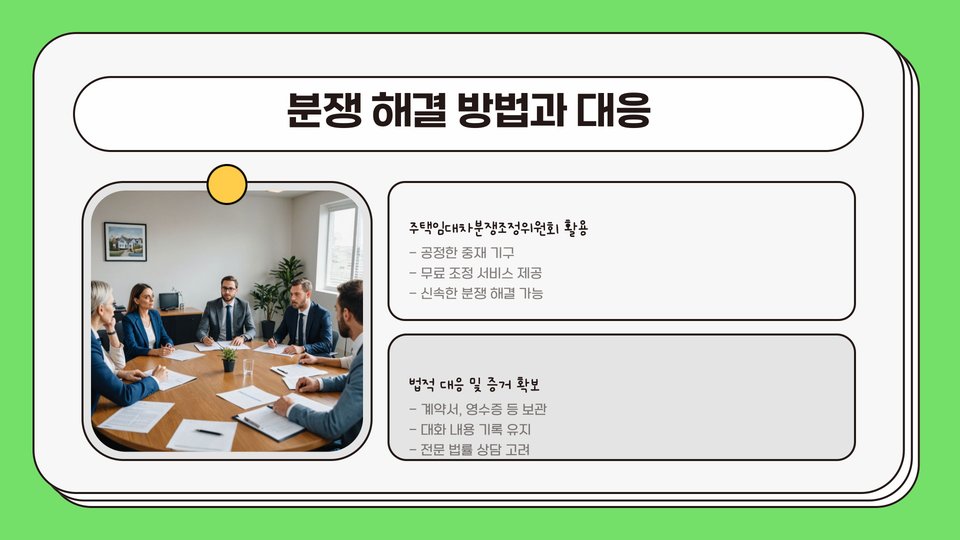 분쟁 해결 방법과 대응

주택임대차분쟁조정위원회 활용
- 공정한 중재 기구
- 무료 조정 서비스 제공
- 신속한 분쟁 해결 가능

법적 대응 및 증거 확보
- 계약서, 영수증 등 보관
- 대화 내용 기록 유지
- 전문 법률 상담 고려